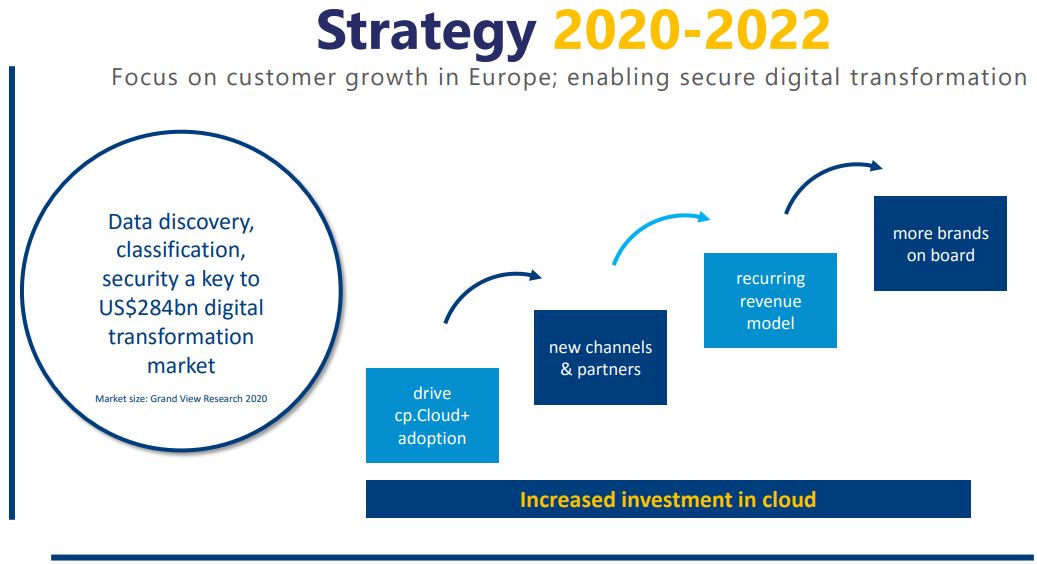 Strategy 2020-2022

Focus on customer growth in Europe; enabling secure digital transformation

Data discovery, classification, security a key to US$284bn digital transformation market

Market size: Grand View Research 2020

drive cp.Cloud+ adoption

new channels & partners

recurring revenue model

more brands on board

Increased investment in cloud